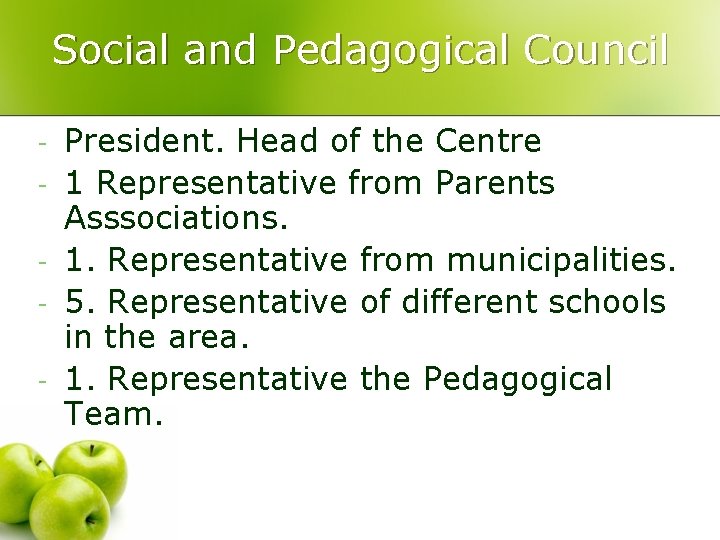 Social and Pedagogical Council

- President. Head of the Centre
- 1 Representative from Parents Asssociations.
- 1. Representative from municipalities.
- 5. Representative of different schools in the area.
- 1. Representative the Pedagogical Team.